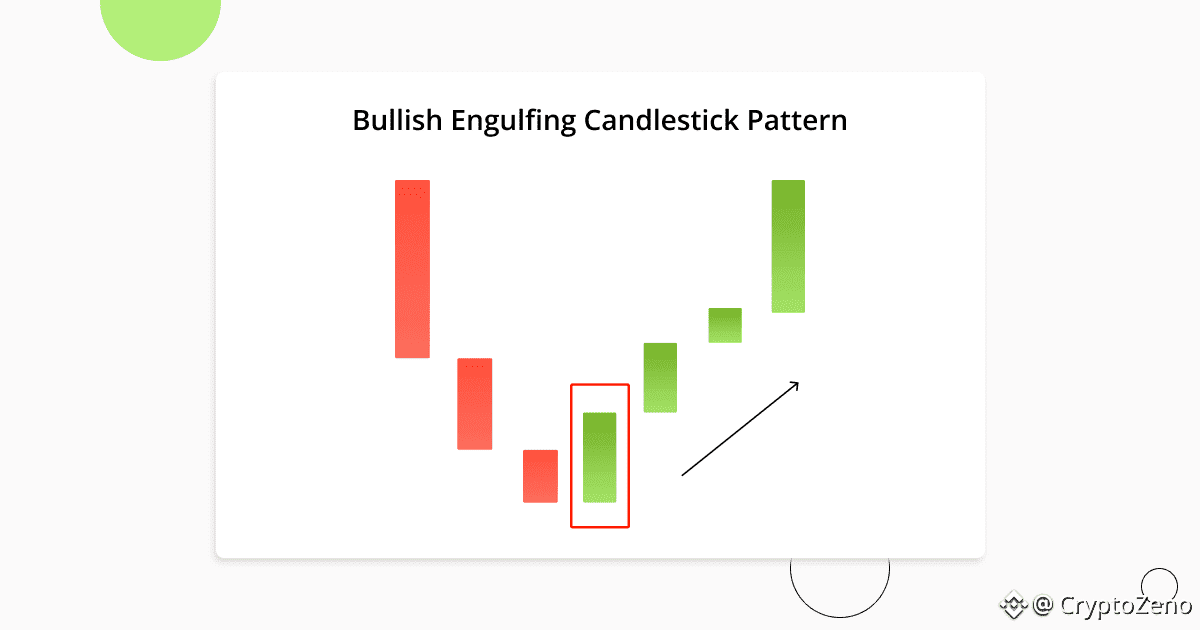 Bullish Engulfing Candlestick Pattern

@ CryptoZeno